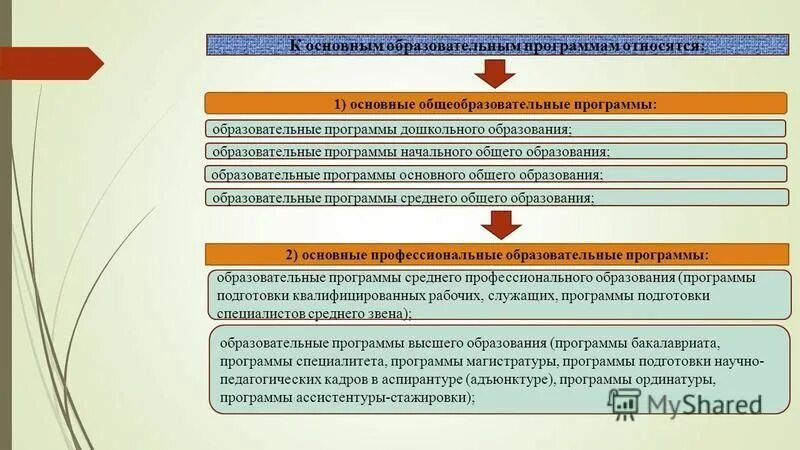 К основным образовательным программам относятся:

1) основные общеобразовательные программы:

образовательные программы дошкольного образования;

образовательные программы начального общего образования;

образовательные программы основного общего образования;

образовательные программы среднего общего образования;

2) основные профессиональные образовательные программы:

образовательные программы среднего профессионального образования (программы подготовки квалифицированных рабочих, служащих, программы подготовки специалистов среднего звена);

образовательные программы высшего образования (программы бакалавриата, программы специалитета, программы магистратуры, программы подготовки научно-педагогических кадров в аспирантуре (адъюнктуре), программы ординатуры, программы ассистентуры-стажировки);

MyShared